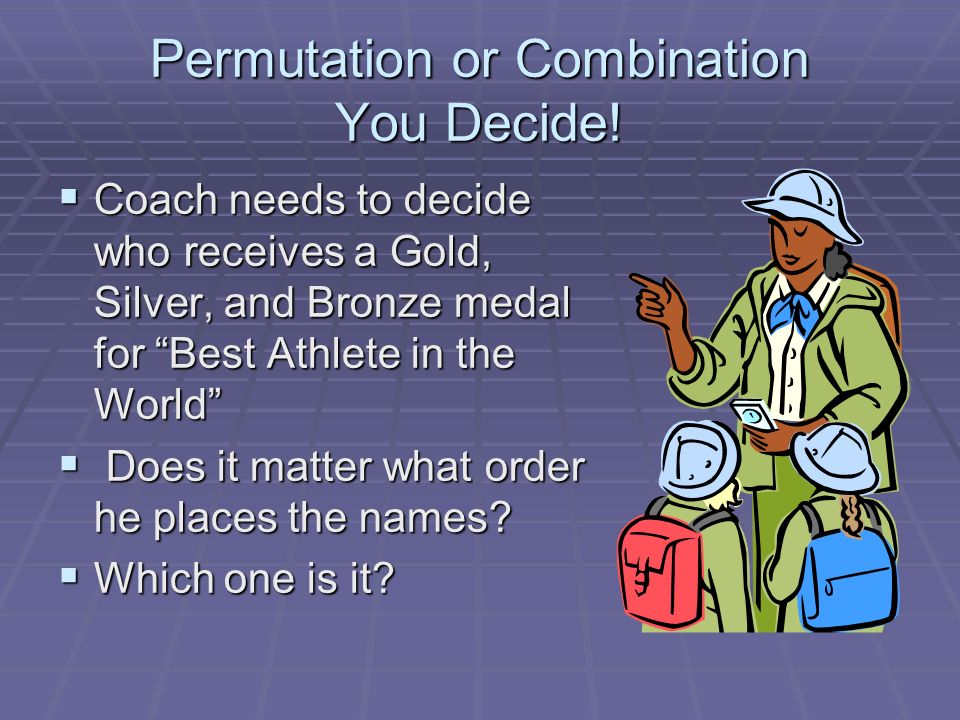 Permutation or Combination
You Decide!

▪ Coach needs to decide who receives a Gold, Silver, and Bronze medal for “Best Athlete in the World”

▪ Does it matter what order he places the names?

▪ Which one is it?